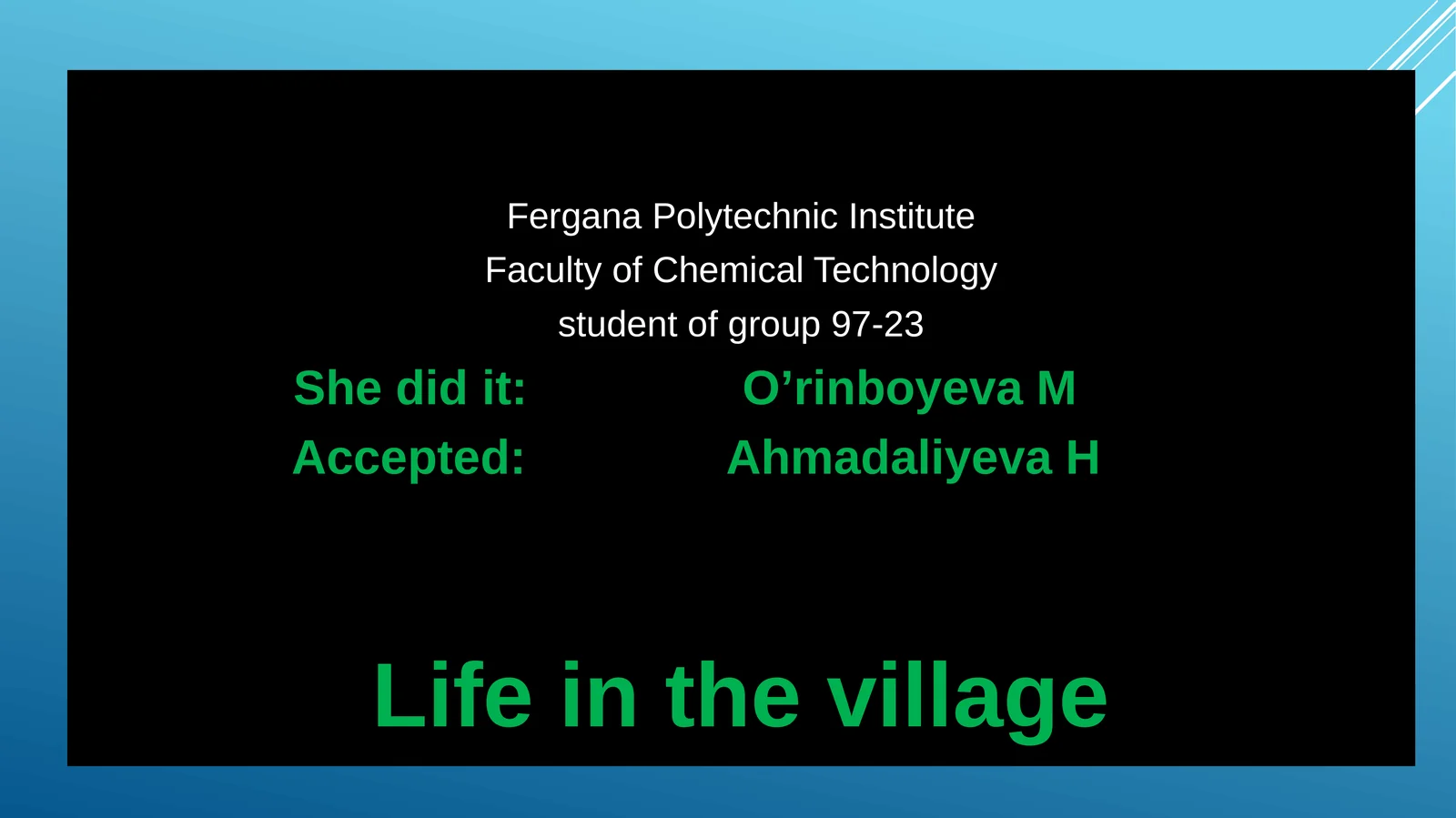 Fergana Polytechnic Institute
Faculty of Chemical Technology
student of group 97-23

She did it: O’rinboyeva M
Accepted: Ahmadaliyeva H

Life in the village